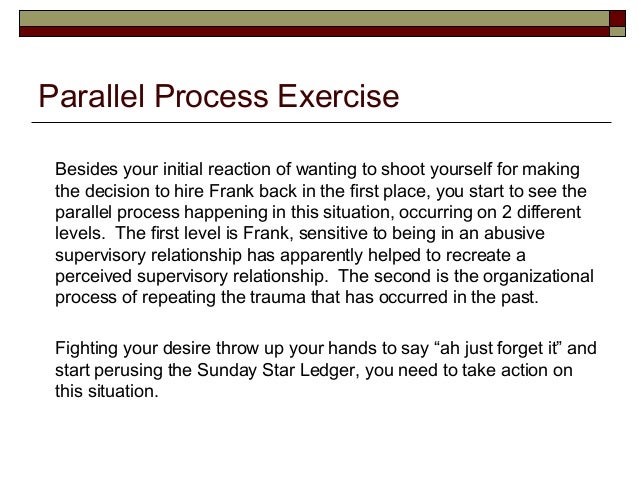 Parallel Process Exercise

Besides your initial reaction of wanting to shoot yourself for making the decision to hire Frank back in the first place, you start to see the parallel process happening in this situation, occurring on 2 different levels. The first level is Frank, sensitive to being in an abusive supervisory relationship has apparently helped to recreate a perceived supervisory relationship. The second is the organizational process of repeating the trauma that has occurred in the past.

Fighting your desire throw up your hands to say “ah just forget it” and start perusing the Sunday Star Ledger, you need to take action on this situation.